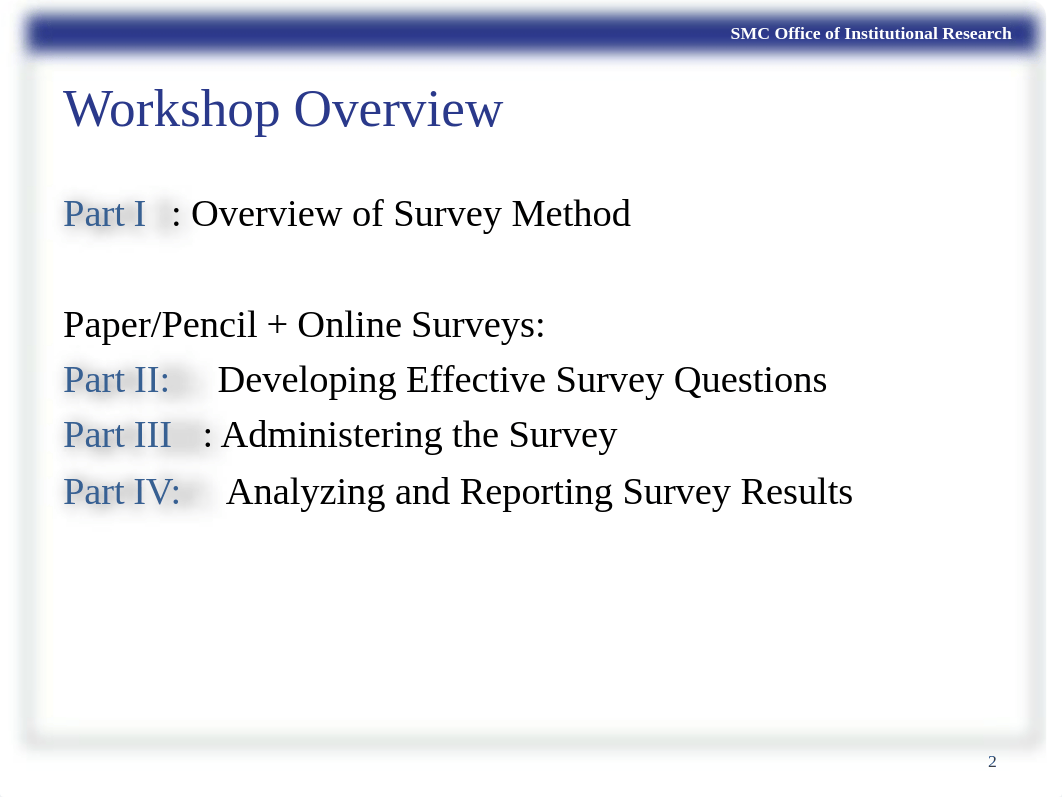 SMC Office of Institutional Research

Workshop Overview

Part I : Overview of Survey Method

Paper/Pencil + Online Surveys:
Part II: Developing Effective Survey Questions
Part III : Administering the Survey
Part IV: Analyzing and Reporting Survey Results

2